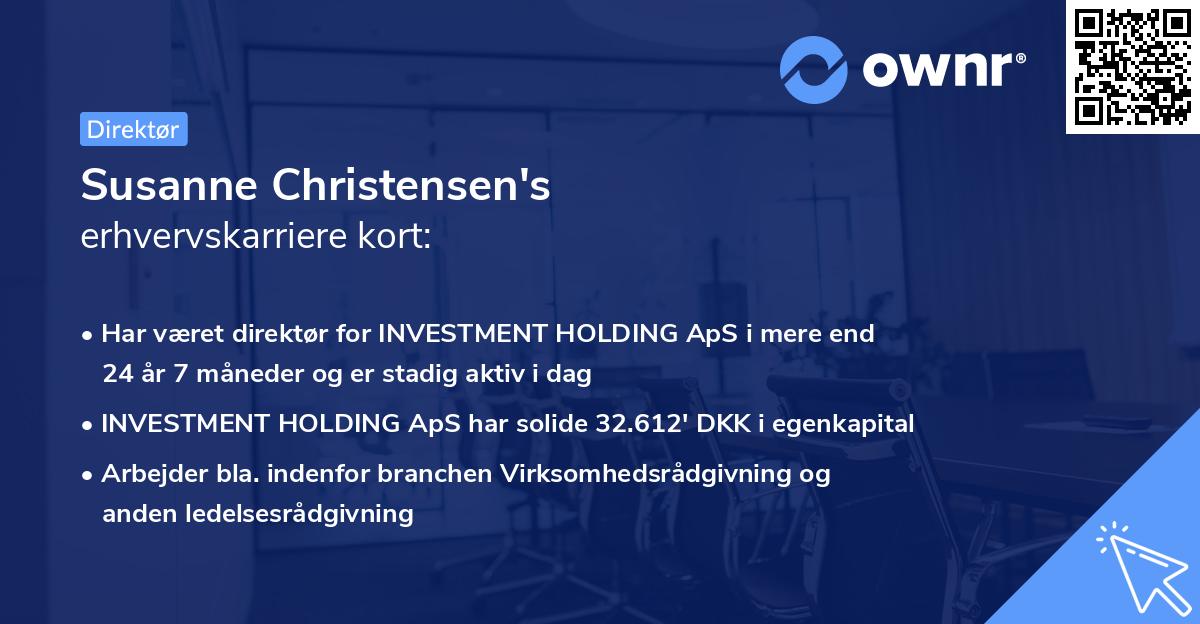 ownr®

Direktør

Susanne Christensen's
erhvervskarriere kort:

• Har været direktør for INVESTMENT HOLDING ApS i mere end 24 år 7 måneder og er stadig aktiv i dag
• INVESTMENT HOLDING ApS har solide 32.612' DKK i egenkapital
• Arbejder bla. indenfor branchen Virksomhedsrådgivning og anden ledelsesrådgivning